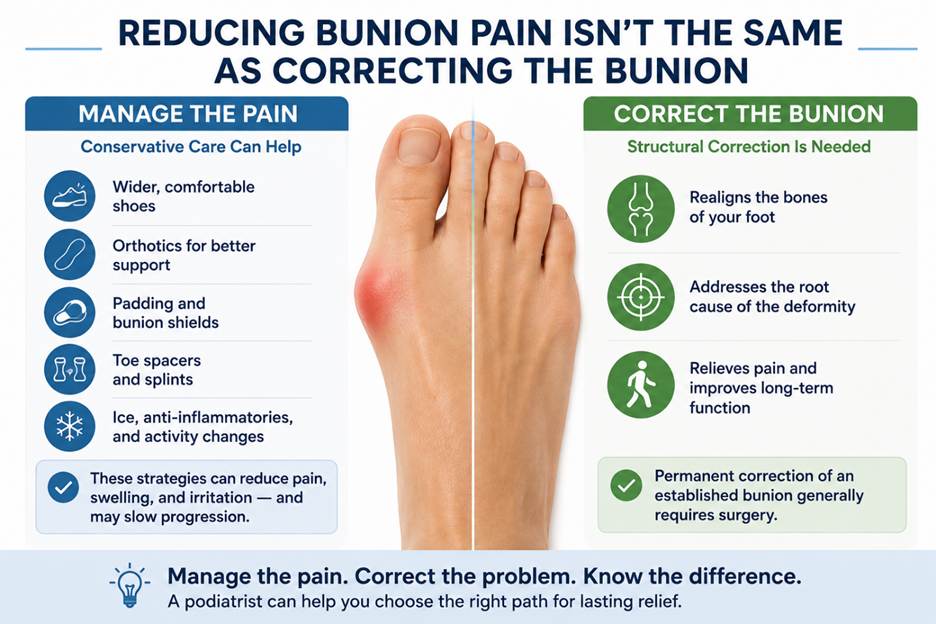 REDUCING BUNION PAIN ISN'T THE SAME AS CORRECTING THE BUNION

MANAGE THE PAIN

Conservative Care Can Help

Wider, comfortable shoes

Orthotics for better support

Padding and bunion shields

Toe spacers and splints

Ice, anti-inflammatories, and activity changes

These strategies can reduce pain, swelling, and irritation — and may slow progression.

CORRECT THE BUNION

Structural Correction Is Needed

Realigns the bones of your foot

Addresses the root cause of the deformity

Relieves pain and improves long-term function

Permanent correction of an established bunion generally requires surgery.

Manage the pain. Correct the problem. Know the difference.

A podiatrist can help you choose the right path for lasting relief.